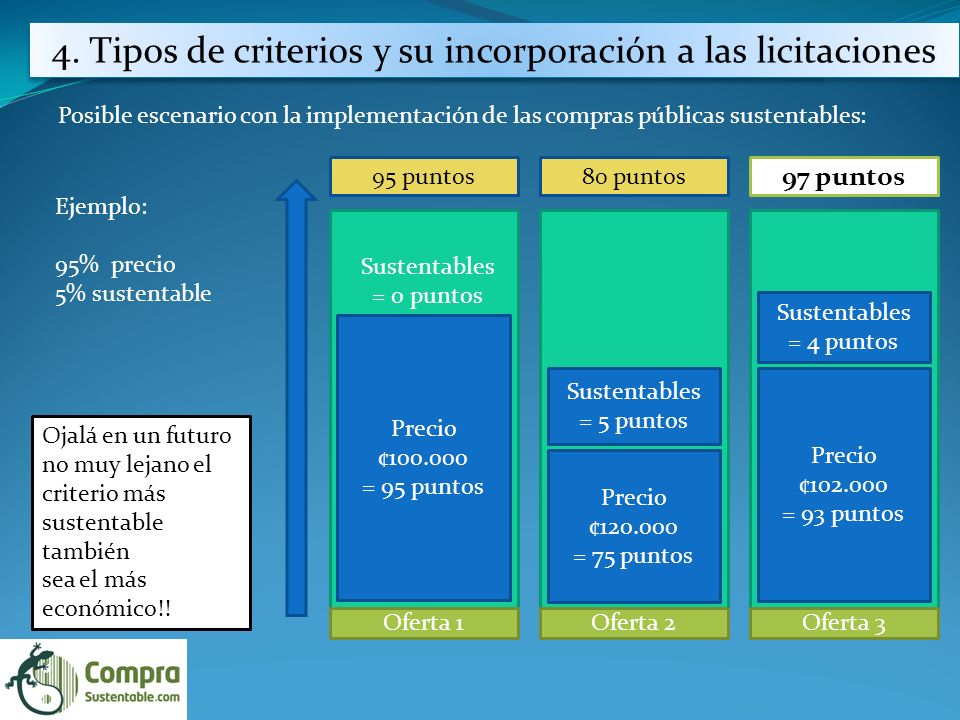 4. Tipos de criterios y su incorporación a las licitaciones

Posible escenario con la implementación de las compras públicas sustentables:

Ejemplo:

95% precio
5% sustentable

Ojalá en un futuro no muy lejano el criterio más sustentable también sea el más económico!!

95 puntos

Sustentables = 0 puntos

Precio ₡100.000 = 95 puntos

Oferta 1

80 puntos

Sustentables = 5 puntos

Precio ₡120.000 = 75 puntos

Oferta 2

97 puntos

Sustentables = 4 puntos

Precio ₡102.000 = 93 puntos

Oferta 3

Compra Sustentable.com